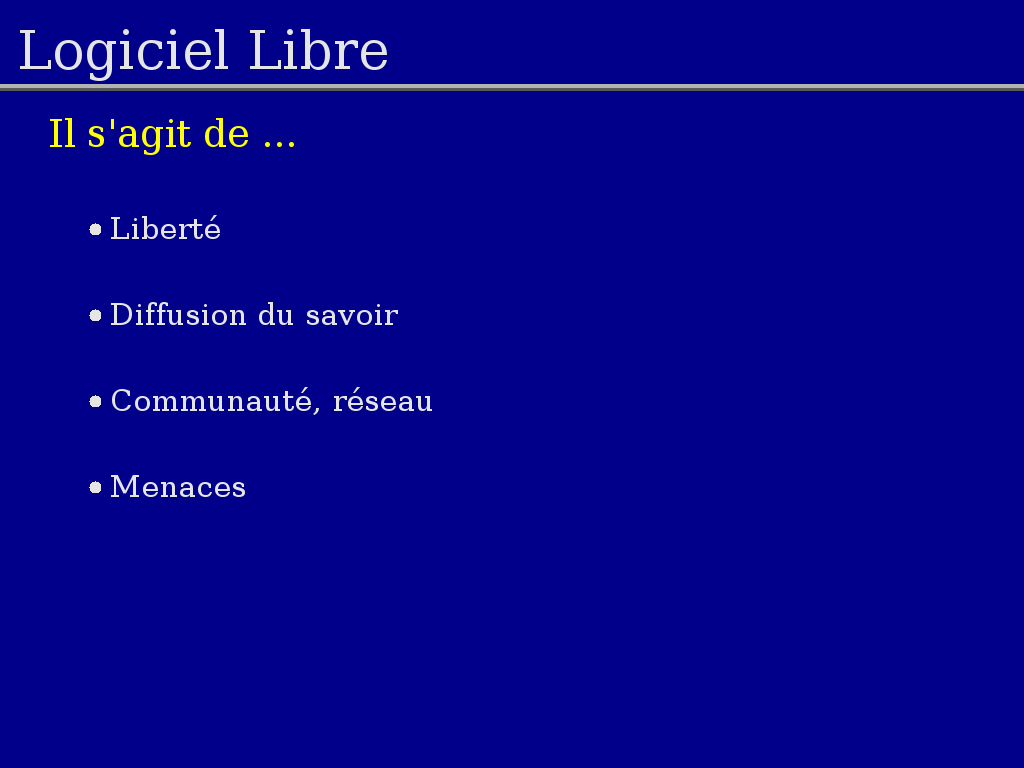 Logiciel Libre

Il s'agit de ...

- Liberté
- Diffusion du savoir
- Communauté, réseau
- Menaces